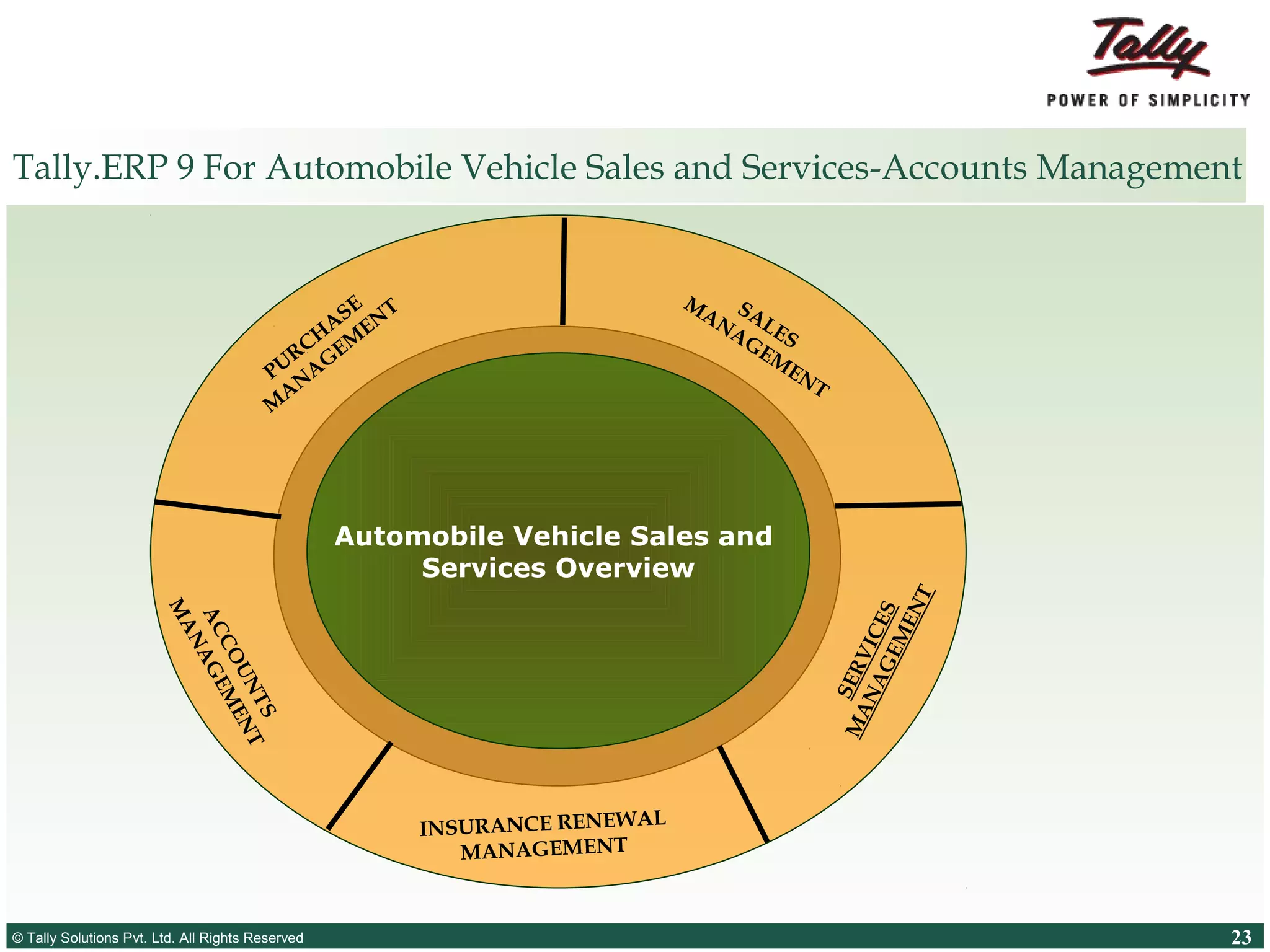 Tally
POWER OF SIMPLICITY

Tally.ERP 9 For Automobile Vehicle Sales and Services-Accounts Management

PURCHASE MANAGEMENT

SALES MANAGEMENT

Automobile Vehicle Sales and Services Overview

ACCOUNTS MANAGEMENT

SERVICES MANAGEMENT

INSURANCE RENEWAL MANAGEMENT

© Tally Solutions Pvt. Ltd. All Rights Reserved

23